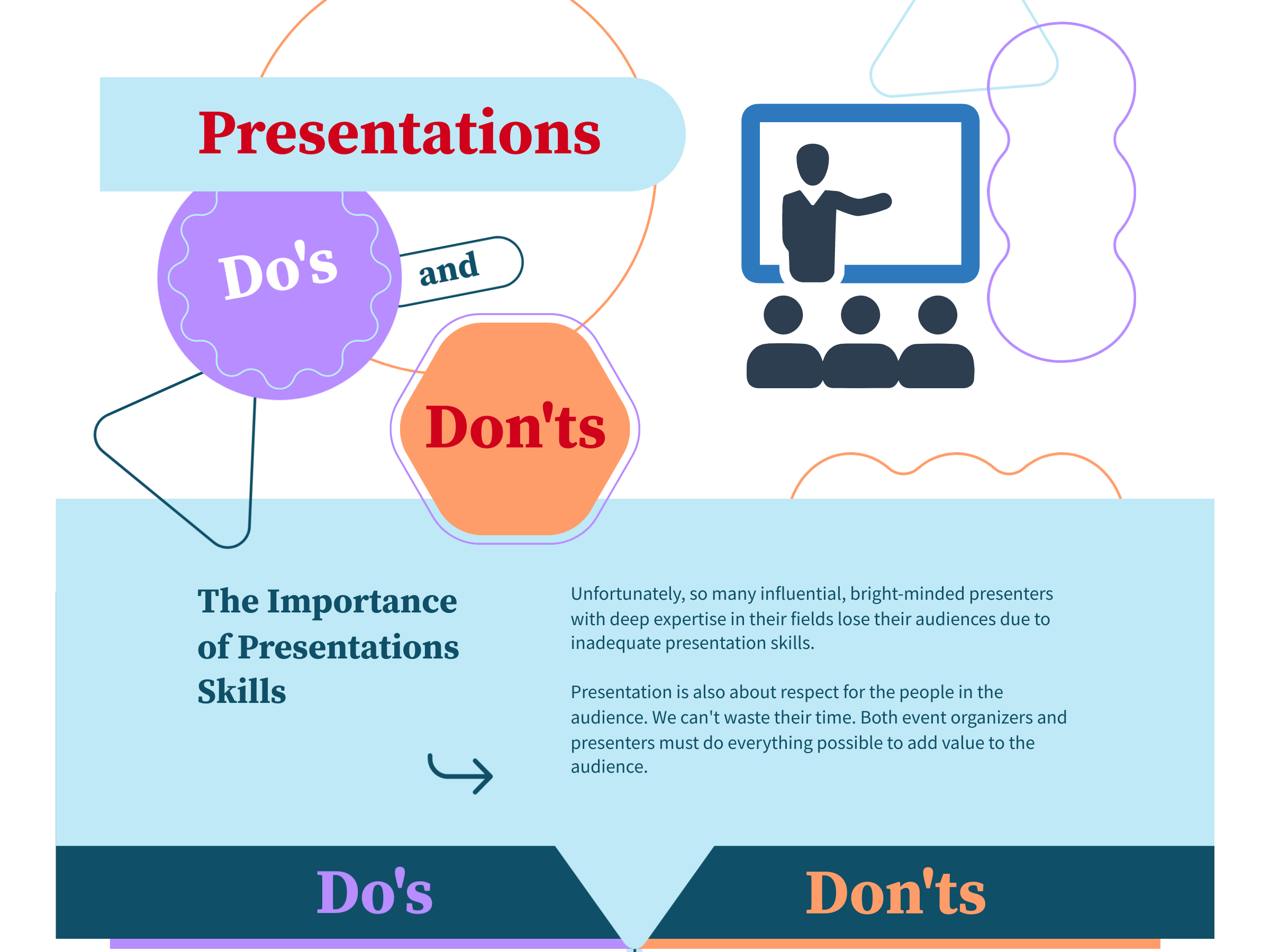 Presentations

Do's

and

Don'ts

The Importance of Presentations Skills

Unfortunately, so many influential, bright-minded presenters with deep expertise in their fields lose their audiences due to inadequate presentation skills.

Presentation is also about respect for the people in the audience. We can't waste their time. Both event organizers and presenters must do everything possible to add value to the audience.

Do's

Don'ts